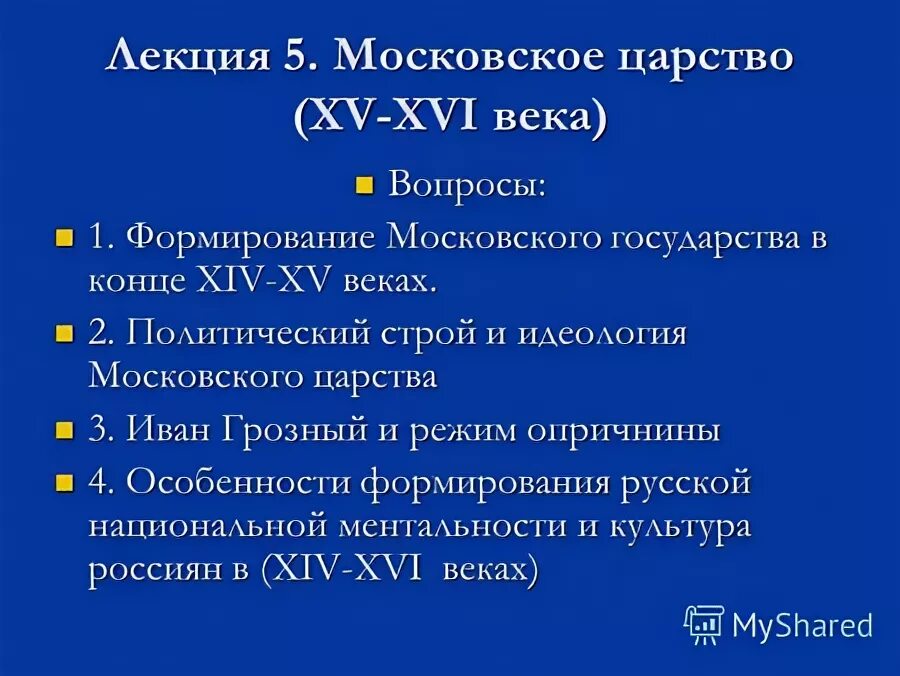 Лекция 5. Московское царство (XV-XVI века)

Вопросы:

1. Формирование Московского государства в конце XIV-XV веках.

2. Политический строй и идеология Московского царства

3. Иван Грозный и режим опричнины

4. Особенности формирования русской национальной ментальности и культура россиян в (XIV-XVI веках)

MyShared